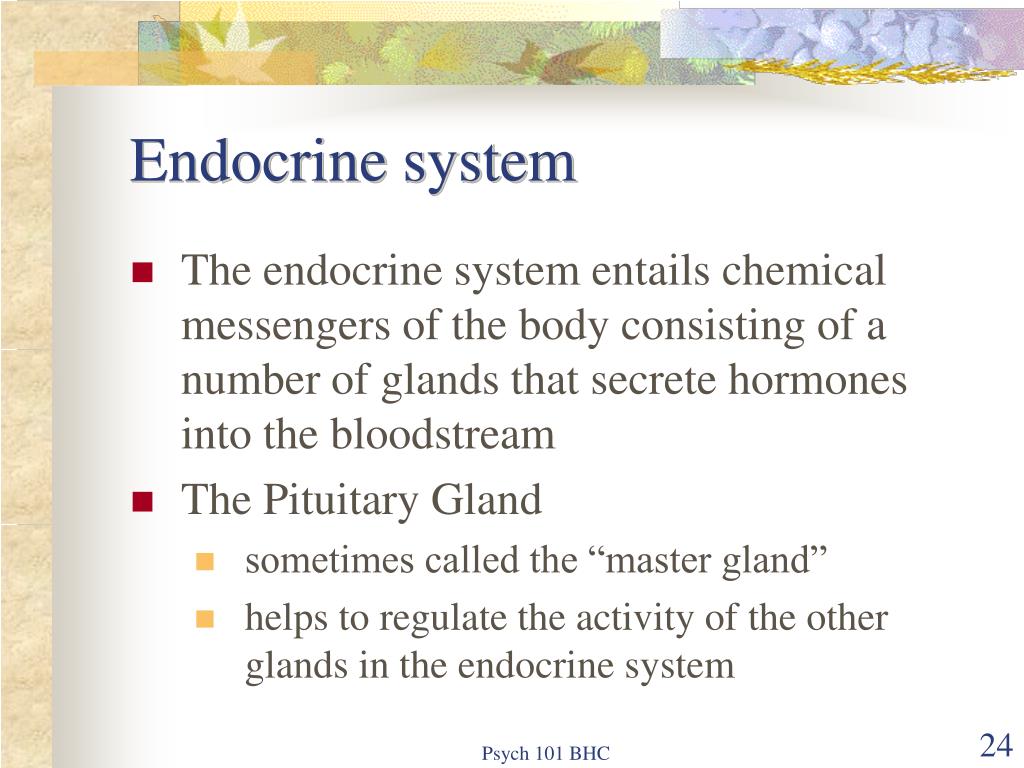 Endocrine system

The endocrine system entails chemical messengers of the body consisting of a number of glands that secrete hormones into the bloodstream

The Pituitary Gland

sometimes called the “master gland”

helps to regulate the activity of the other glands in the endocrine system

Psych 101 BHC

24